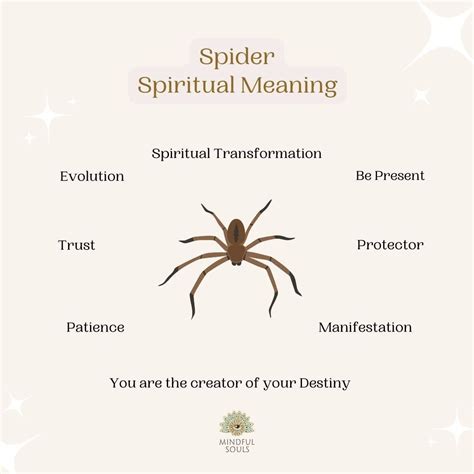 Spider
Spiritual Meaning

Spiritual Transformation

Evolution

Be Present

Trust

Protector

Patience

Manifestation

You are the creator of your Destiny

MINDFUL
SOULS